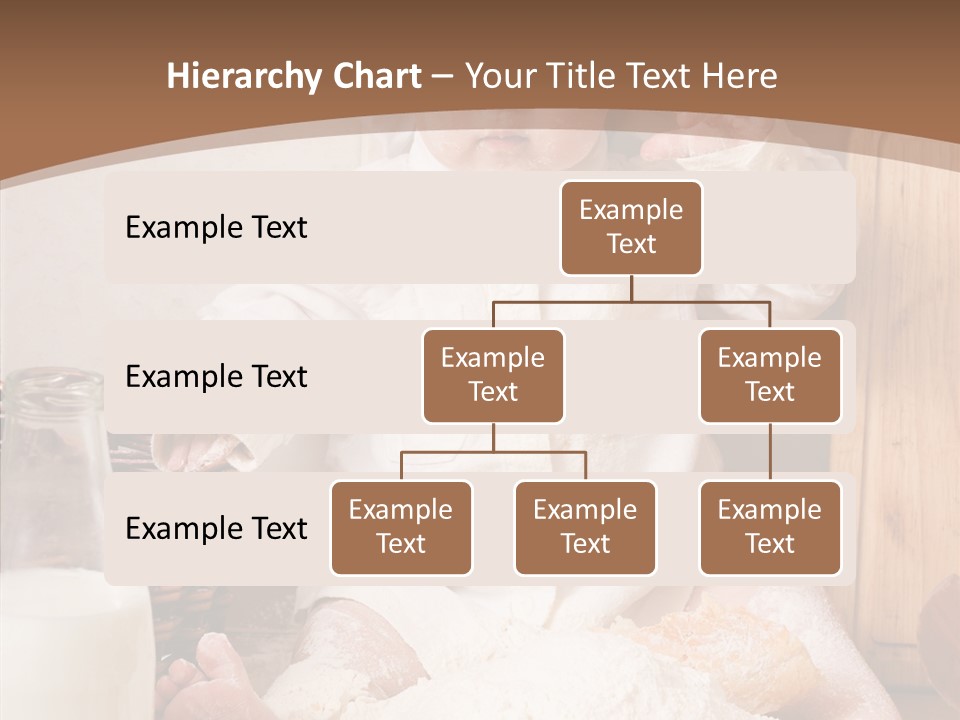 Hierarchy Chart – Your Title Text Here

Example Text

Example Text

Example Text

Example Text

Example Text

Example Text

Example Text

Example Text

Example Text